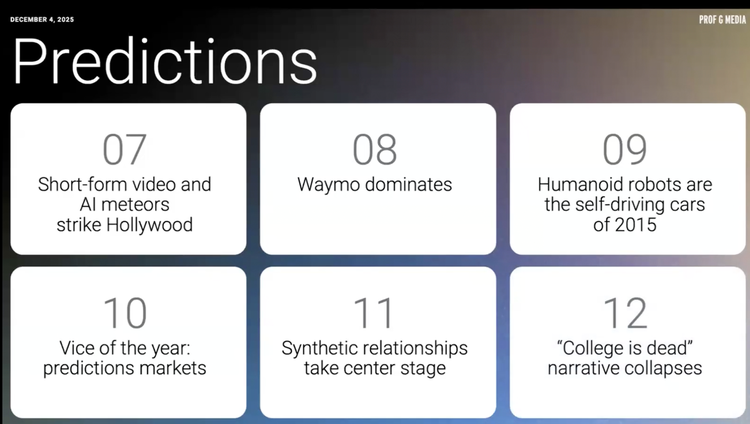 DECEMBER 4, 2025

PROF G MEDIA

Predictions

07
Short-form video and AI meteors strike Hollywood

08
Waymo dominates

09
Humanoid robots are the self-driving cars of 2015

10
Vice of the year: predictions markets

11
Synthetic relationships take center stage

12
"College is dead" narrative collapses